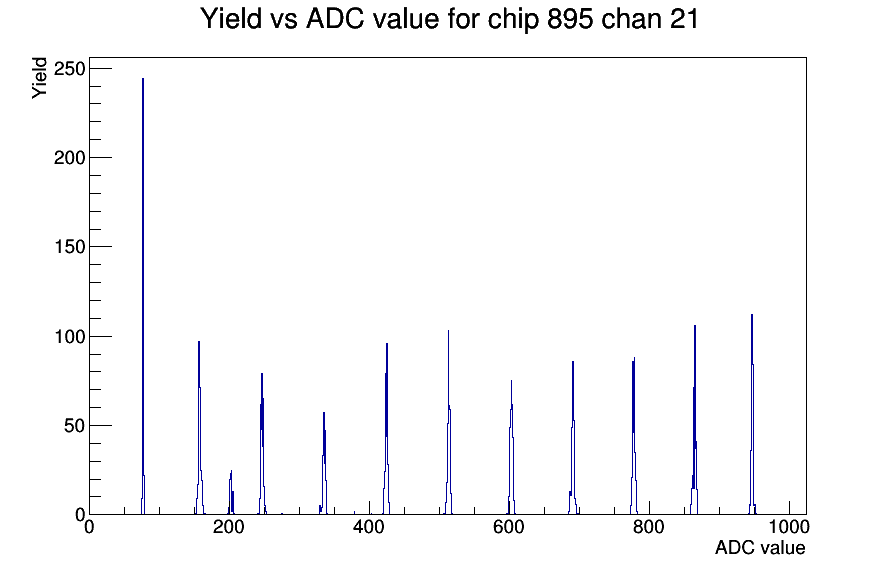 Yield vs ADC value for chip 895 chan 21

Yield

250

200

150

100

50

0

0

200

400

600

800

1000

ADC value